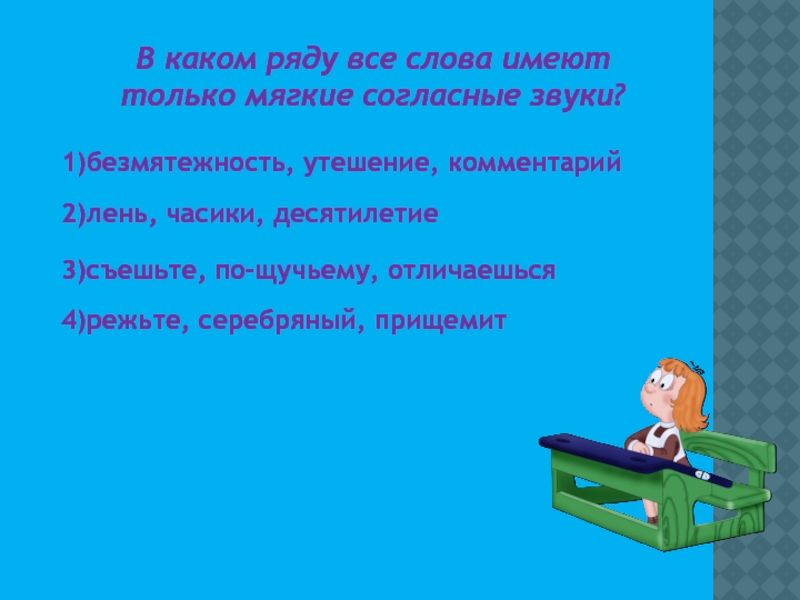 В каком ряду все слова имеют только мягкие согласные звуки?

1)безмятежность, утешение, комментарий

2)лень, часики, десятилетие

3)съешьте, по-щучьему, отличаешься

4)режьте, серебряный, прищемит